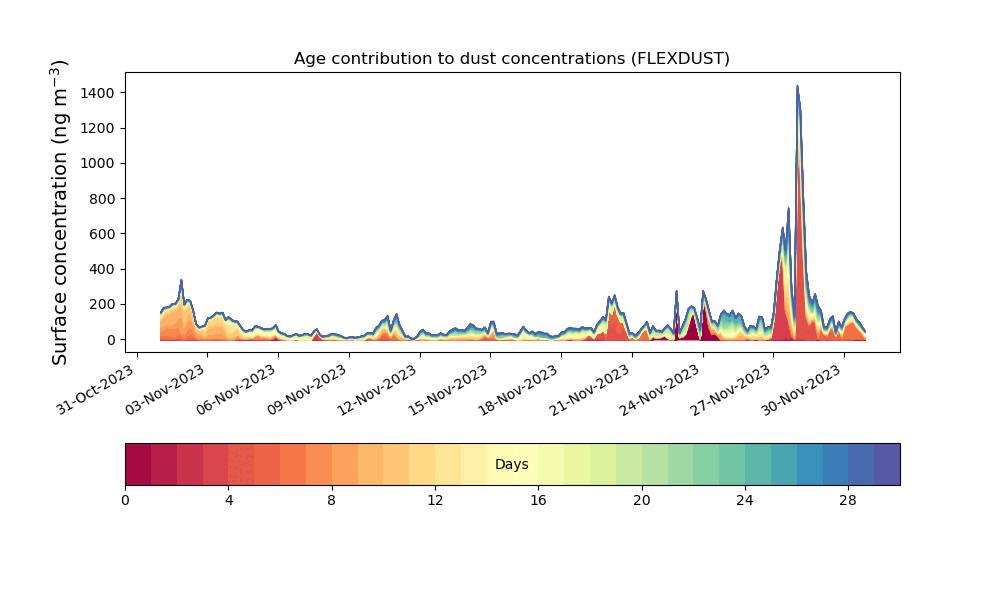 Age contribution to dust concentrations (FLEXDUST)

Surface concentration (ng m$^{-3}$)

1400
1200
1000
800
600
400
200
0

31-Oct-2023
03-Nov-2023
06-Nov-2023
09-Nov-2023
12-Nov-2023
15-Nov-2023
18-Nov-2023
21-Nov-2023
24-Nov-2023
27-Nov-2023
30-Nov-2023

Days

0
4
8
12
16
20
24
28